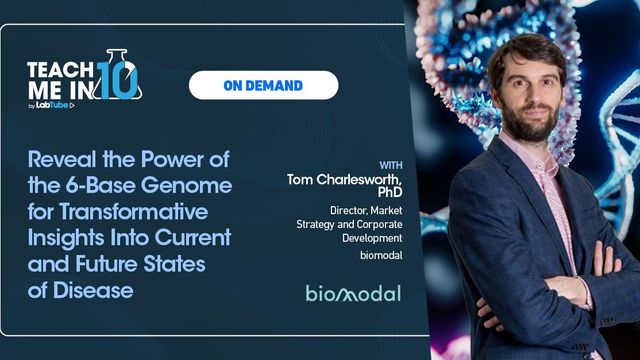 TEACH ME IN 10
by LabTube

ON DEMAND

Reveal the Power of the 6-Base Genome for Transformative Insights Into Current and Future States of Disease

WITH
Tom Charlesworth, PhD
Director, Market Strategy and Corporate Development
biomodal

biomodal